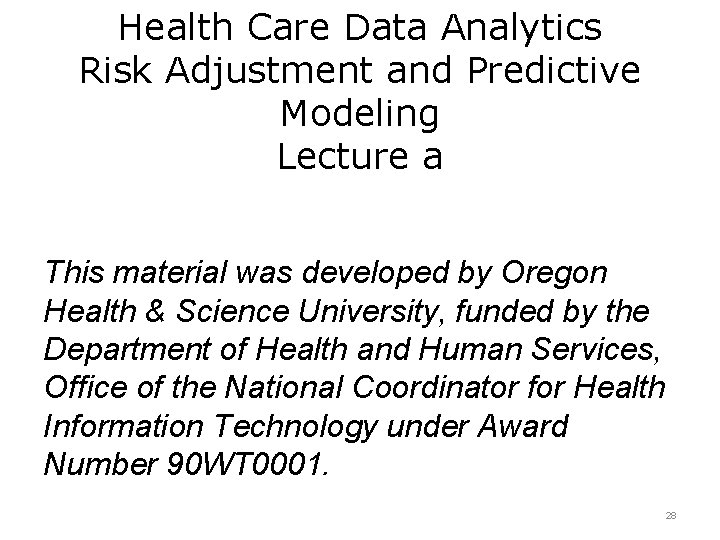 Health Care Data Analytics
Risk Adjustment and Predictive Modeling
Lecture a

This material was developed by Oregon Health & Science University, funded by the Department of Health and Human Services, Office of the National Coordinator for Health Information Technology under Award Number 90WT0001.

28